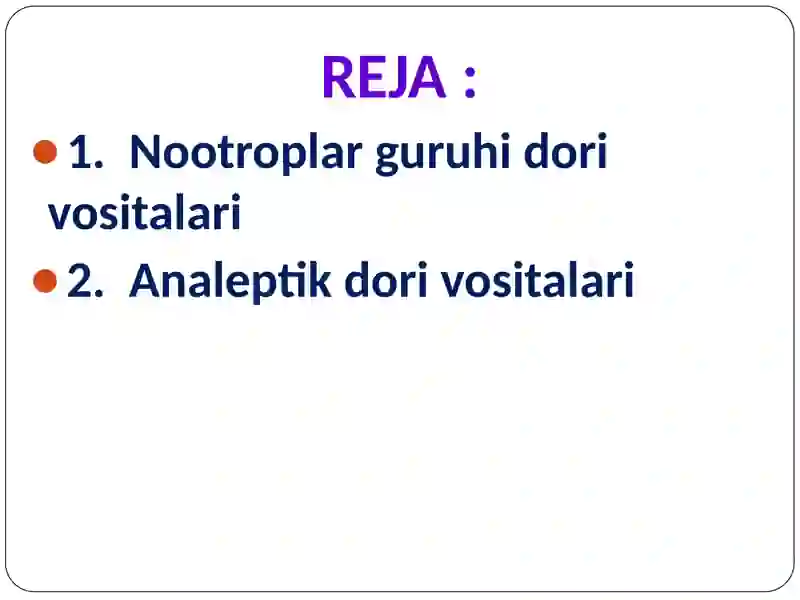 REJA :

1. Nootroplar guruhi dori vositalari

2. Analeptik dori vositalari